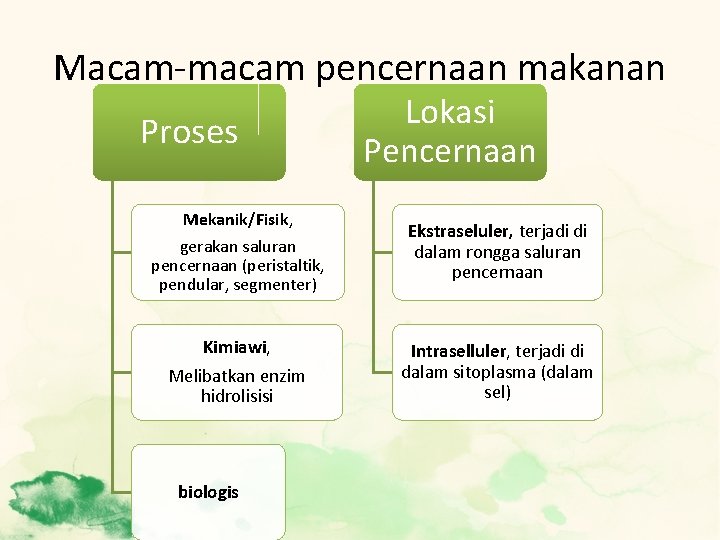 Macam-macam pencernaan makanan

Proses

Mekanik/Fisik, gerakan saluran pencernaan (peristaltik, pendular, segmenter)

Kimiawi, Melibatkan enzim hidrolisisi

biologis

Lokasi Pencernaan

Ekstraseluler, terjadi di dalam rongga saluran pencernaan

Intraselluler, terjadi di dalam sitoplasma (dalam sel)